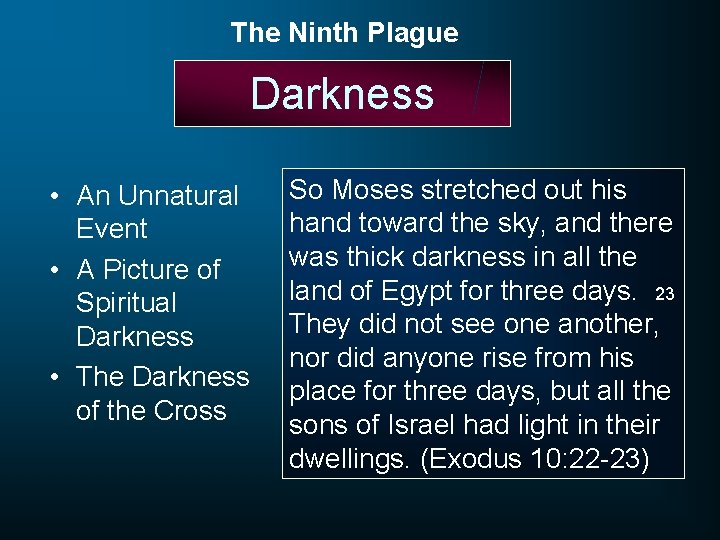 The Ninth Plague

Darkness

• An Unnatural Event
• A Picture of Spiritual Darkness
• The Darkness of the Cross

So Moses stretched out his hand toward the sky, and there was thick darkness in all the land of Egypt for three days. 23 They did not see one another, nor did anyone rise from his place for three days, but all the sons of Israel had light in their dwellings. (Exodus 10:22-23)